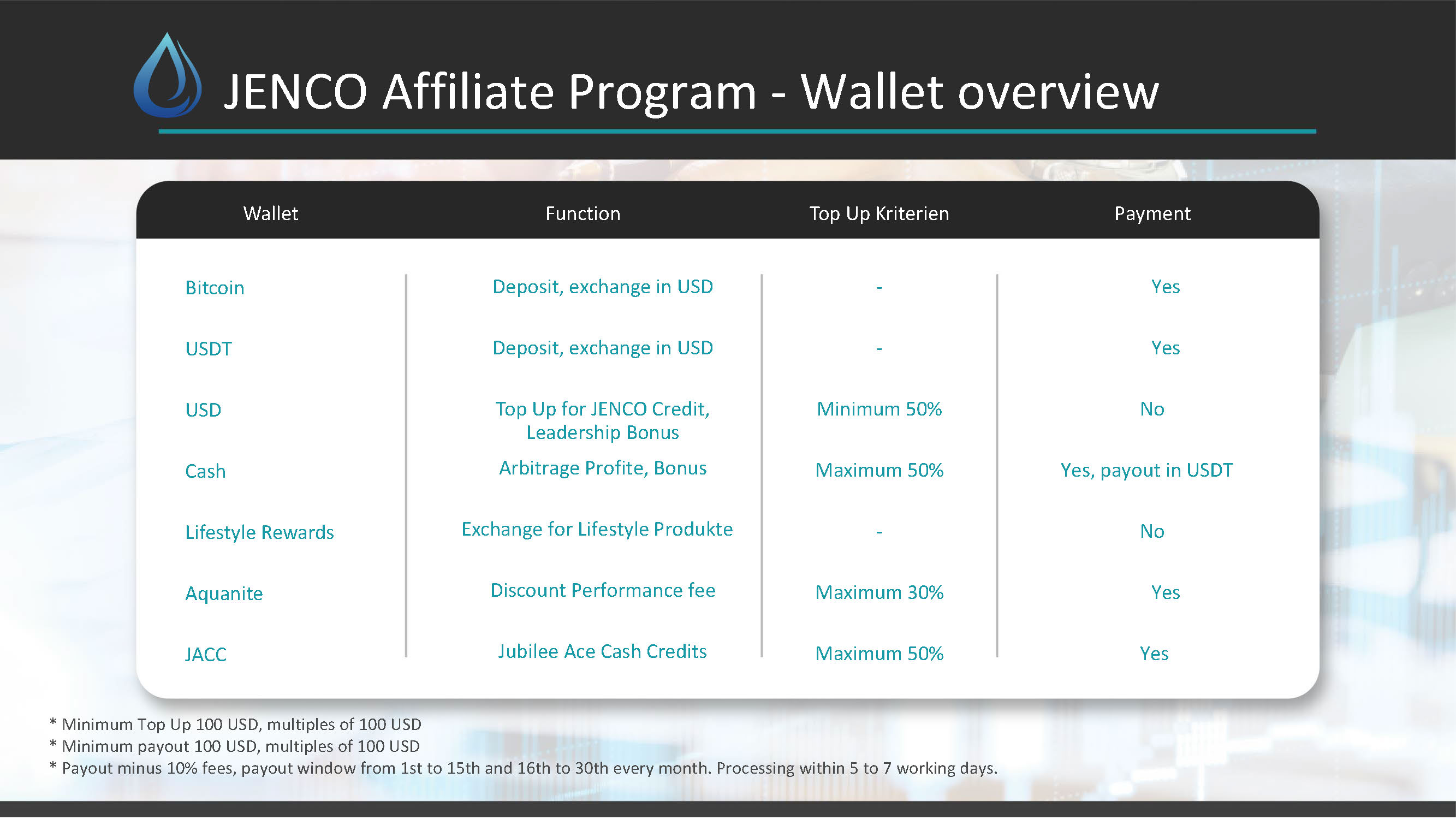 JENCO Affiliate Program - Wallet overview

| Wallet | Function | Top Up Kriterien | Payment |
|---|---|---|---|
| Bitcoin | Deposit, exchange in USD | - | Yes |
| USDT | Deposit, exchange in USD | - | Yes |
| USD | Top Up for JENCO Credit, Leadership Bonus | Minimum 50% | No |
| Cash | Arbitrage Profite, Bonus | Maximum 50% | Yes, payout in USDT |
| Lifestyle Rewards | Exchange for Lifestyle Produkte | - | No |
| Aquanite | Discount Performance fee | Maximum 30% | Yes |
| JACC | Jubilee Ace Cash Credits | Maximum 50% | Yes |

* Minimum Top Up 100 USD, multiples of 100 USD
* Minimum payout 100 USD, multiples of 100 USD
* Payout minus 10% fees, payout window from 1st to 15th and 16th to 30th every month. Processing within 5 to 7 working days.